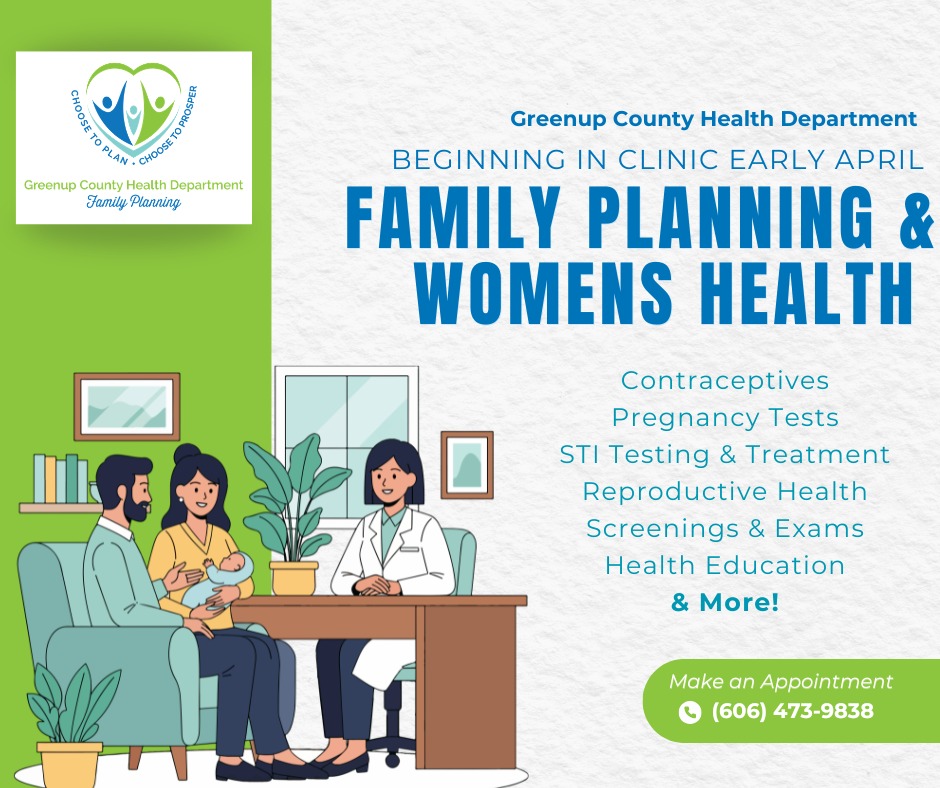 CHOOSE TO PLAN • CHOOSE TO PROSPER
Greenup County Health Department
Family Planning

Greenup County Health Department
BEGINNING IN CLINIC EARLY APRIL
FAMILY PLANNING & WOMENS HEALTH

Contraceptives
Pregnancy Tests
STI Testing & Treatment
Reproductive Health
Screenings & Exams
Health Education
& More!

Make an Appointment
(606) 473-9838